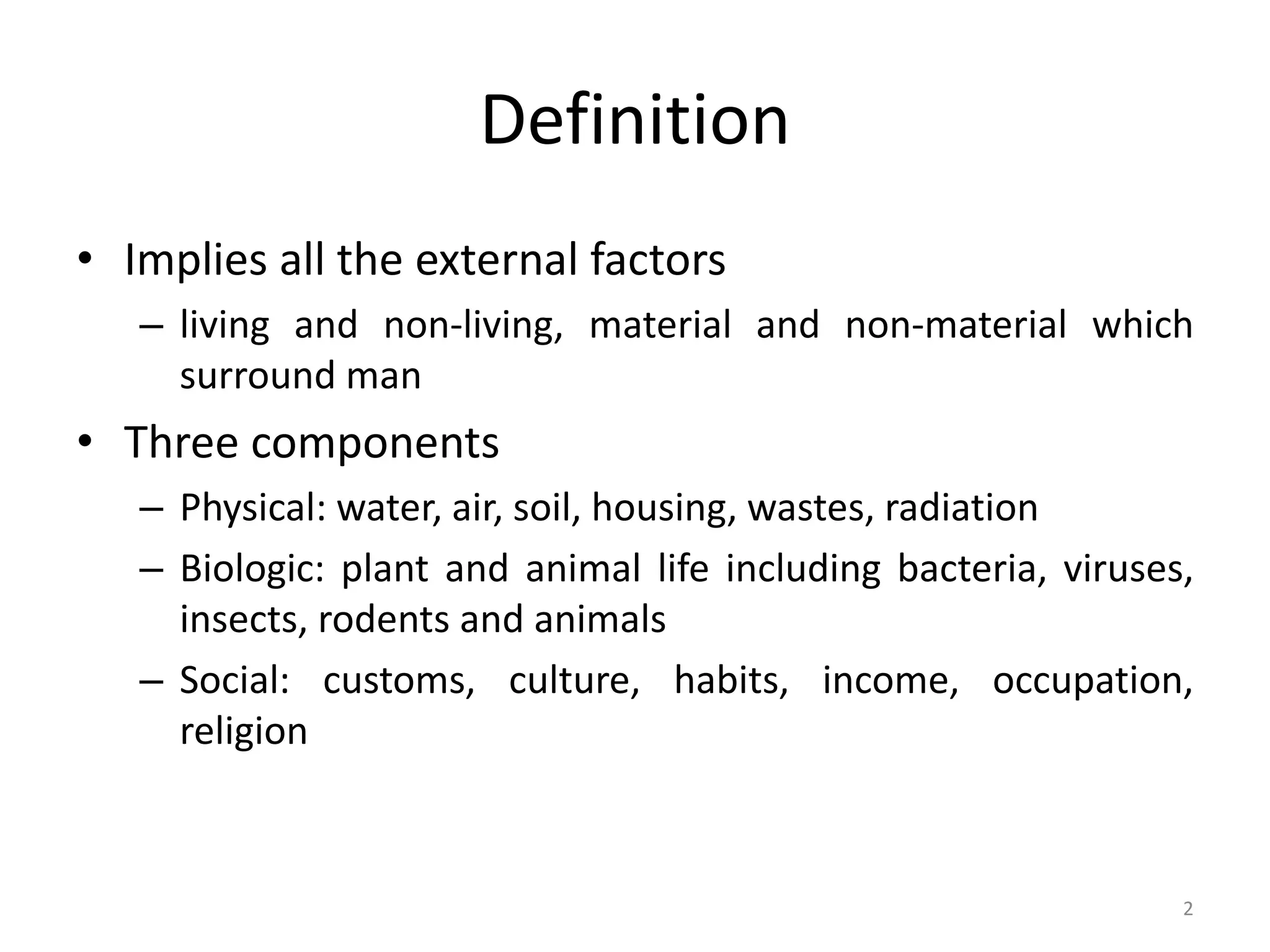 Definition

• Implies all the external factors
– living and non-living, material and non-material which surround man

• Three components
– Physical: water, air, soil, housing, wastes, radiation
– Biologic: plant and animal life including bacteria, viruses, insects, rodents and animals
– Social: customs, culture, habits, income, occupation, religion

2